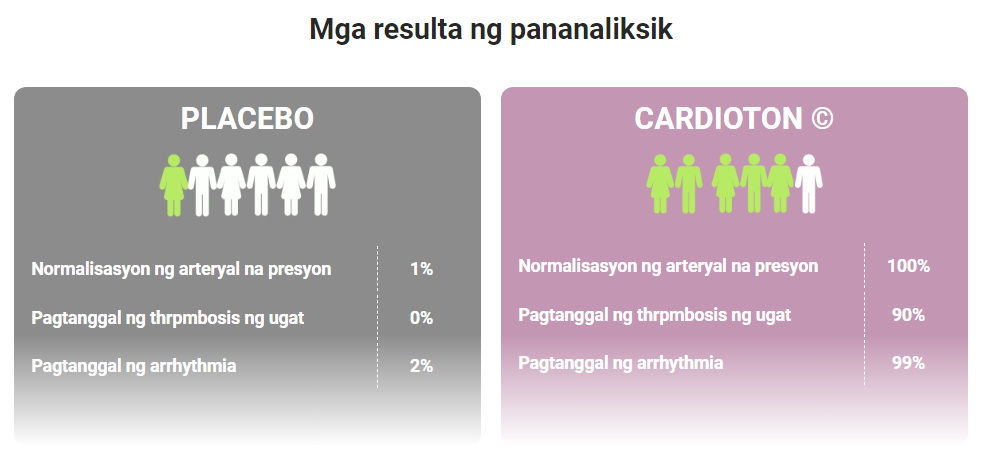 Mga resulta ng pananaliksik

PLACEBO

| Normalisasyon ng arteryal na presyon | 1% |
|---|---|
| Pagtanggal ng thrpmbosis ng ugat | 0% |
| Pagtanggal ng arrhythmia | 2% |

CARDIOTON ©

| Normalisasyon ng arteryal na presyon | 100% |
|---|---|
| Pagtanggal ng thrpmbosis ng ugat | 90% |
| Pagtanggal ng arrhythmia | 99% |